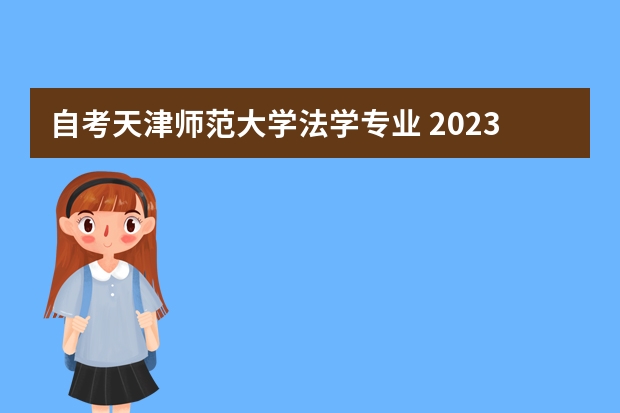 自考天津师范大学法学专业 2023